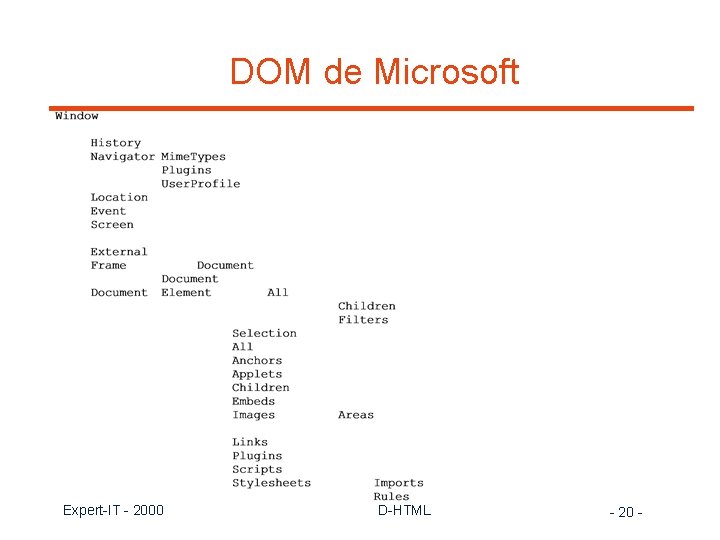 DOM de Microsoft

Window

History
Navigator MimeTypes
Plugins
UserProfile
Location
Event
Screen

External
Frame Document
Document
Document Element All
Children
Filters
Selection
All
Anchors
Applets
Children
Embeds
Images Areas

Links
Plugins
Scripts
Stylesheets Imports
Rules

Expert-IT - 2000
D-HTML
- 20 -